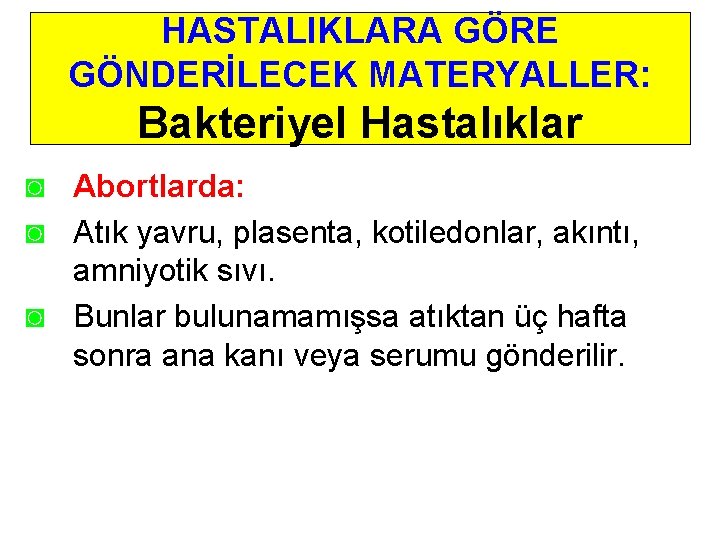 HASTALIKLARA GÖRE GÖNDERİLECEK MATERYALLER:
Bakteriyel Hastalıklar

Abortlarda:

Atık yavru, plasenta, kotiledonlar, akıntı, amniyotik sıvı.

Bunlar bulunamamışsa atıktan üç hafta sonra ana kanı veya serumu gönderilir.